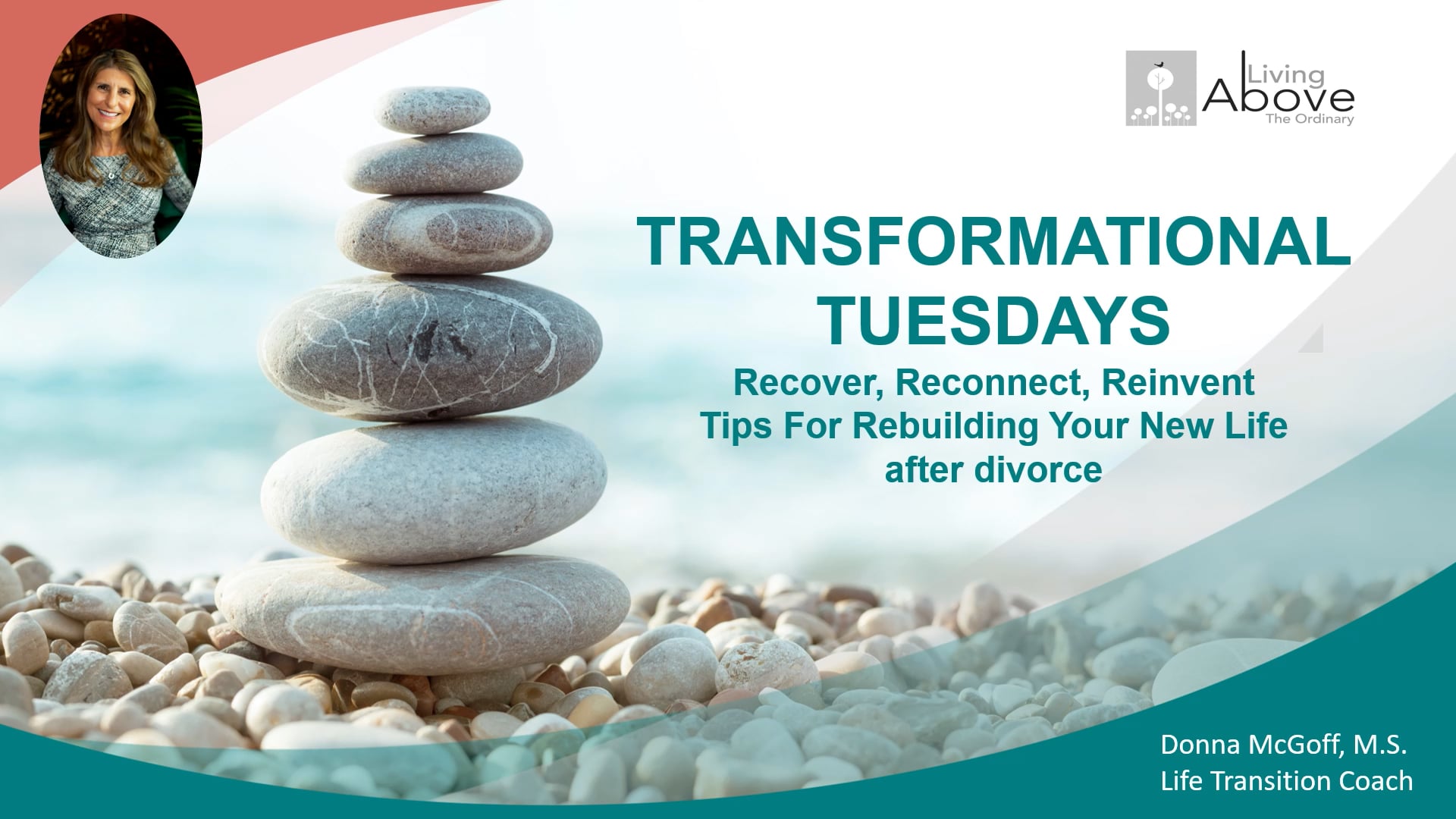 Living Above The Ordinary

TRANSFORMATIONAL TUESDAYS

Recover, Reconnect, Reinvent
Tips For Rebuilding Your New Life after divorce

Donna McGoff, M.S.
Life Transition Coach